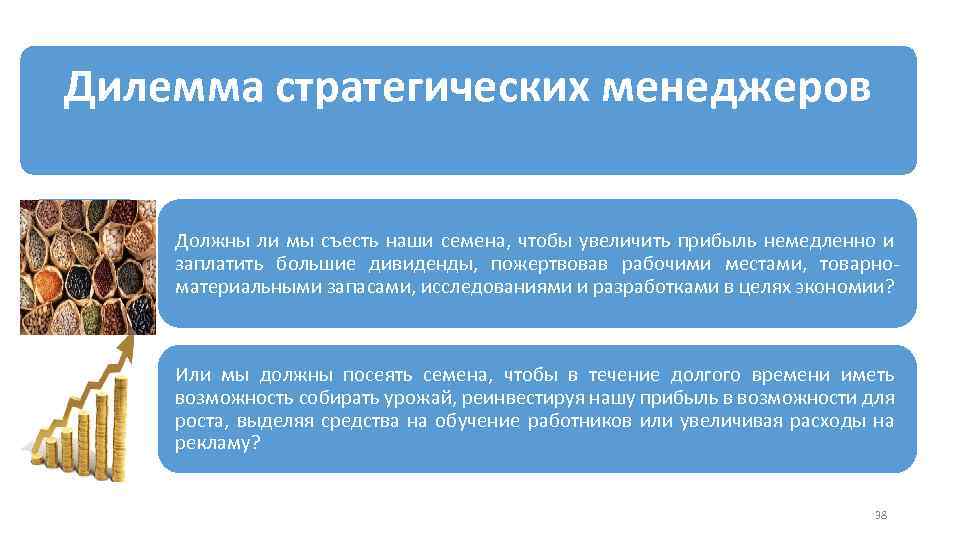 Дилемма стратегических менеджеров

Должны ли мы съесть наши семена, чтобы увеличить прибыль немедленно и заплатить большие дивиденды, пожертвовав рабочими местами, товарно-материальными запасами, исследованиями и разработками в целях экономии?

Или мы должны посеять семена, чтобы в течение долгого времени иметь возможность собирать урожай, реинвестируя нашу прибыль в возможности для роста, выделяя средства на обучение работников или увеличивая расходы на рекламу?

38